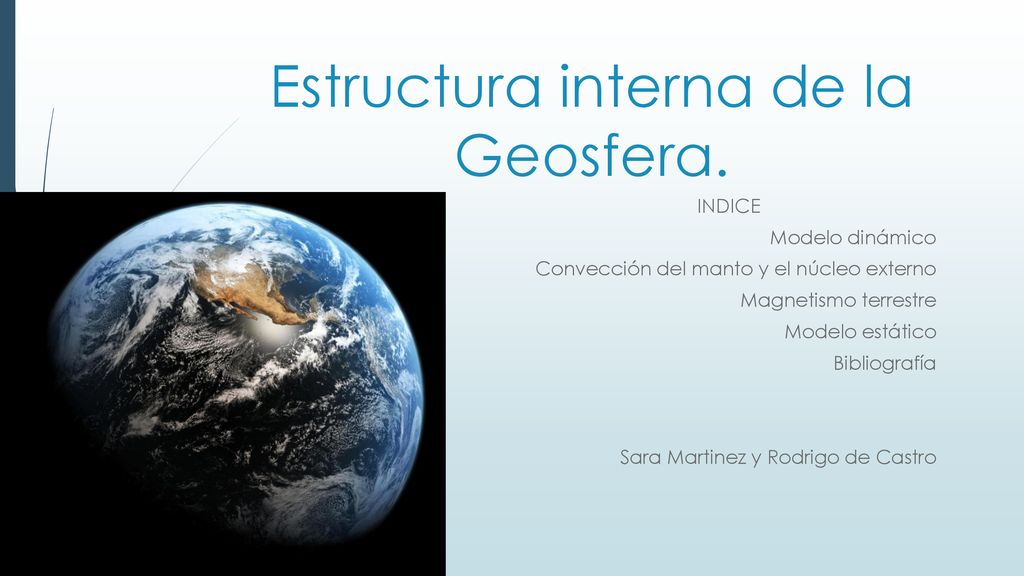 Estructura interna de la Geosfera.

INDICE
Modelo dinámico
Convección del manto y el núcleo externo
Magnetismo terrestre
Modelo estático
Bibliografía

Sara Martinez y Rodrigo de Castro